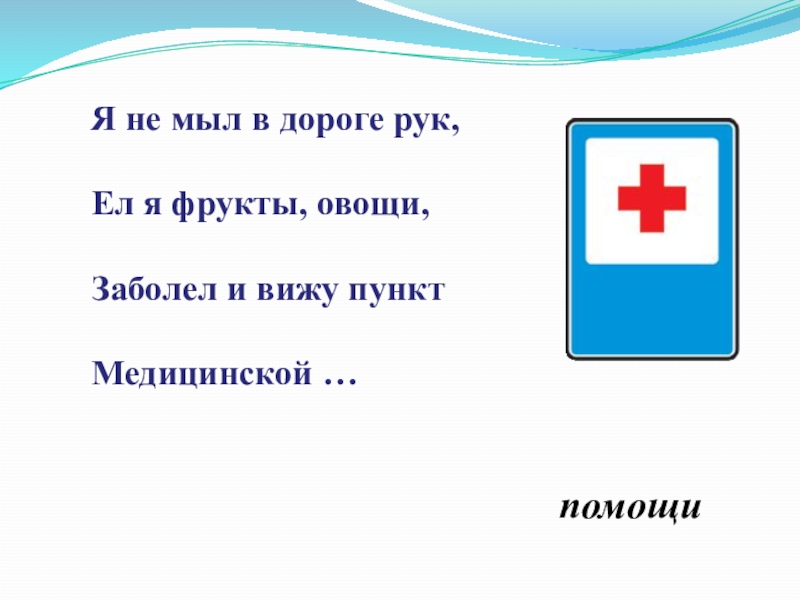 Я не мыл в дороге рук,

Ел я фрукты, овощи,

Заболел и вижу пункт

Медицинской …

помощи